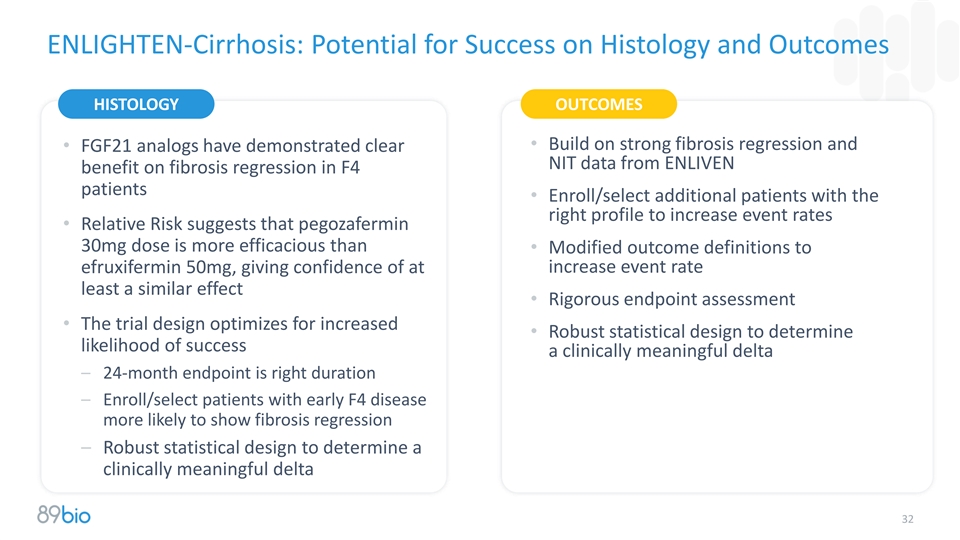 ENLIGHTEN-Cirrhosis: Potential for Success on Histology and Outcomes

HISTOLOGY

• FGF21 analogs have demonstrated clear benefit on fibrosis regression in F4 patients

• Relative Risk suggests that pegozafermin 30mg dose is more efficacious than efruxifermin 50mg, giving confidence of at least a similar effect

• The trial design optimizes for increased likelihood of success

– 24-month endpoint is right duration

– Enroll/select patients with early F4 disease more likely to show fibrosis regression

– Robust statistical design to determine a clinically meaningful delta

OUTCOMES

• Build on strong fibrosis regression and NIT data from ENLIVEN

• Enroll/select additional patients with the right profile to increase event rates

• Modified outcome definitions to increase event rate

• Rigorous endpoint assessment

• Robust statistical design to determine a clinically meaningful delta

89bio

32